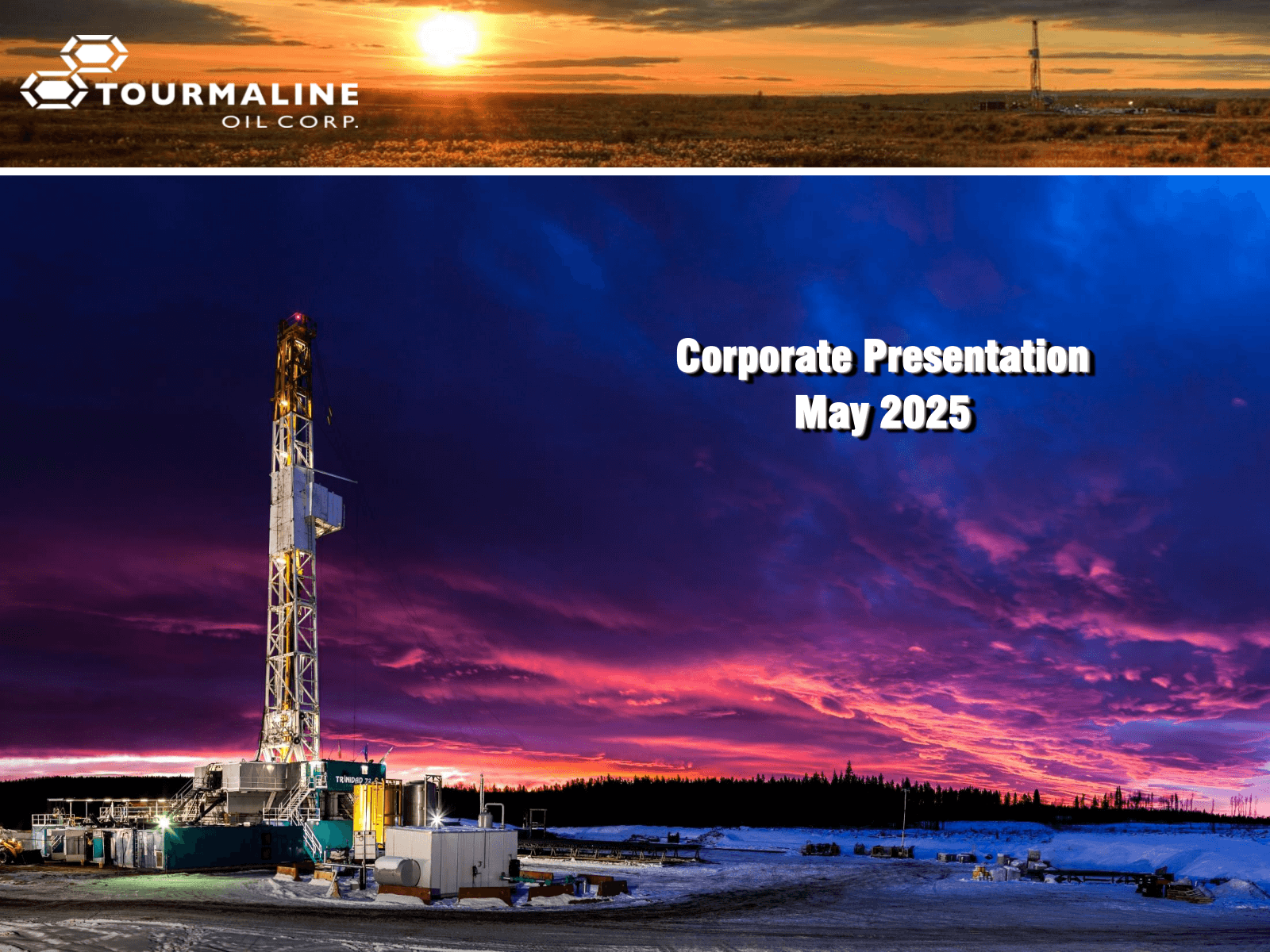 TOURMALINE
OIL CORP.

Corporate Presentation
May 2025

TRINIDAD 72